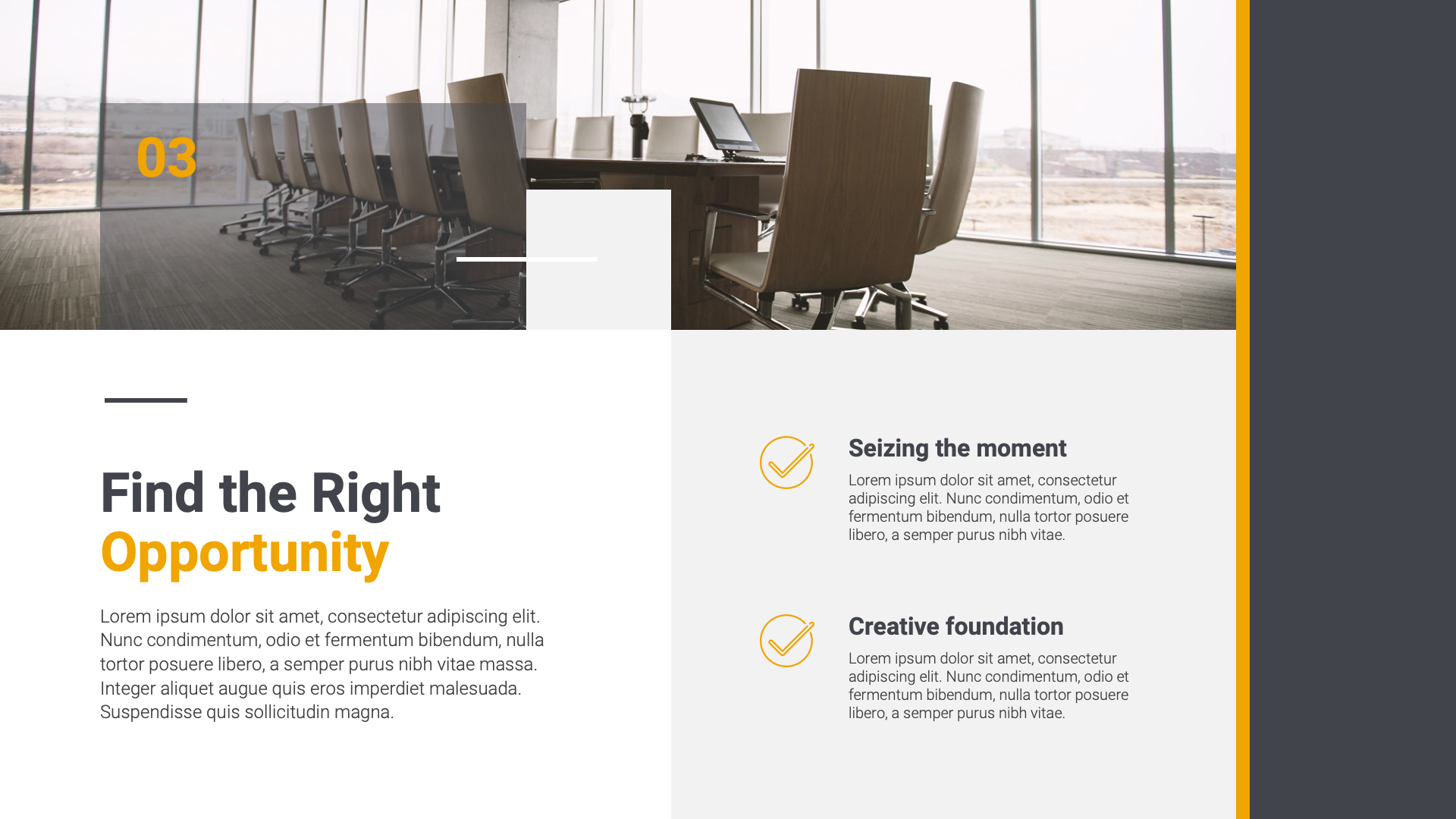 03

Find the Right Opportunity

Lorem ipsum dolor sit amet, consectetur adipiscing elit. Nunc condimentum, odio et fermentum bibendum, nulla tortor posuere libero, a semper purus nibh vitae massa. Integer aliquet augue quis eros imperdiet malesuada. Suspendisse quis sollicitudin magna.

Seizing the moment

Lorem ipsum dolor sit amet, consectetur adipiscing elit. Nunc condimentum, odio et fermentum bibendum, nulla tortor posuere libero, a semper purus nibh vitae.

Creative foundation

Lorem ipsum dolor sit amet, consectetur adipiscing elit. Nunc condimentum, odio et fermentum bibendum, nulla tortor posuere libero, a semper purus nibh vitae.